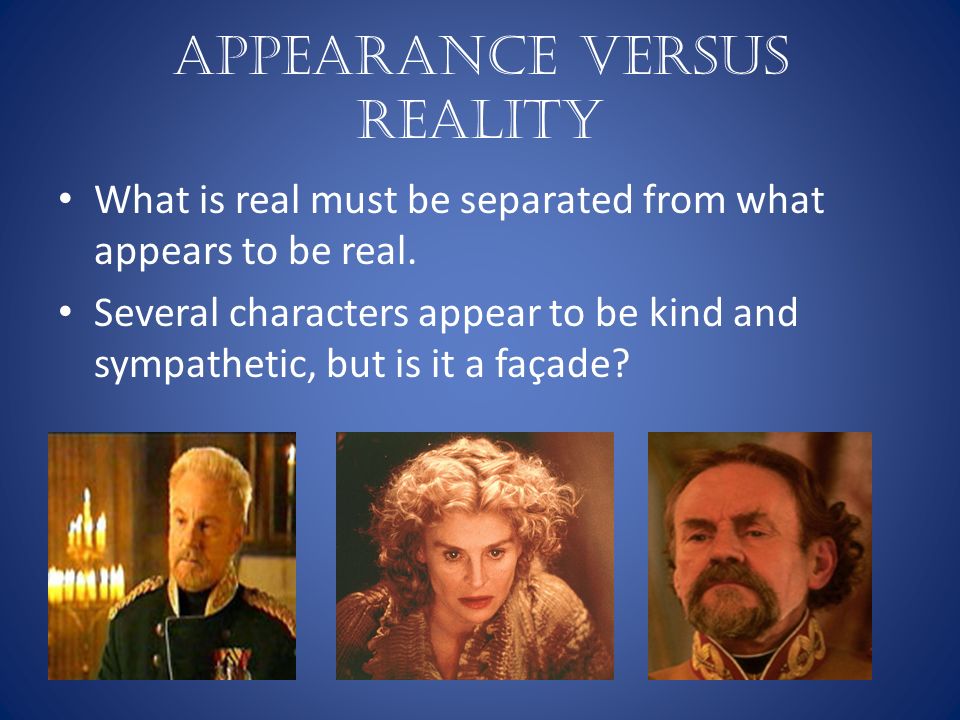 APPEARANCE VERSUS REALITY

• What is real must be separated from what appears to be real.
• Several characters appear to be kind and sympathetic, but is it a façade?